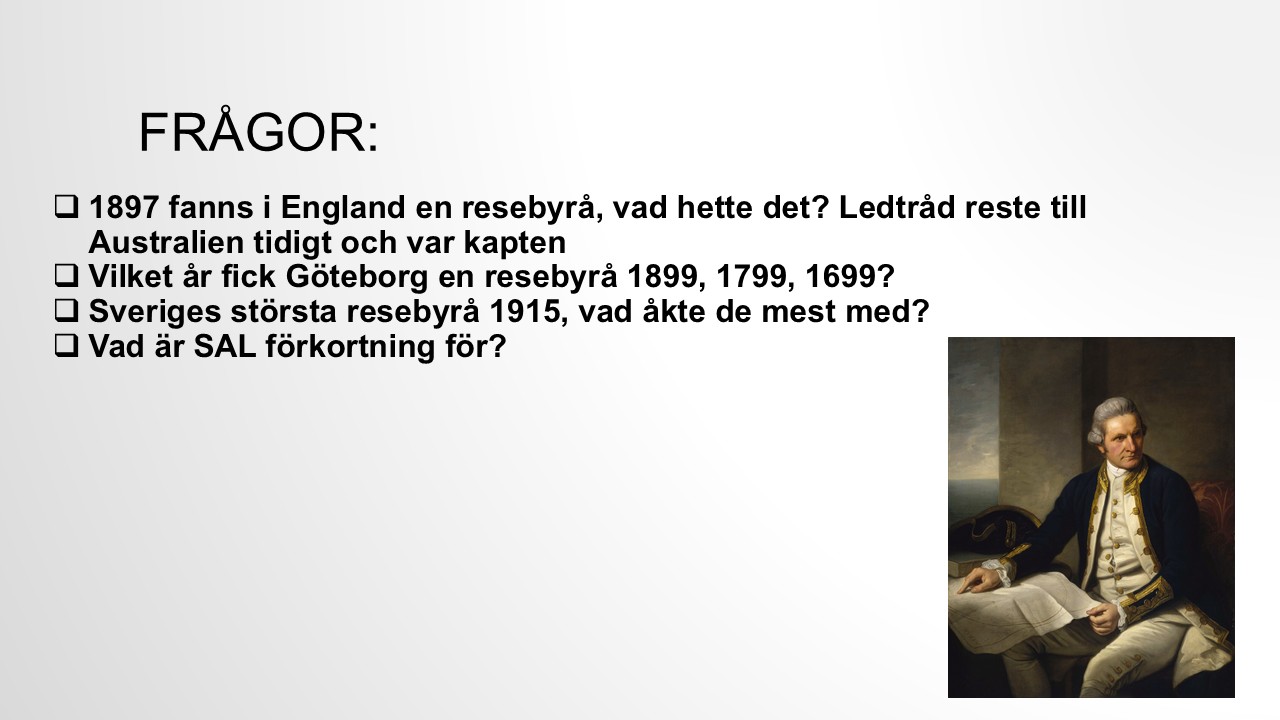 FRÅGOR:

❑ 1897 fanns i England en resebyrå, vad hette det? Ledtråd reste till Australien tidigt och var kapten
❑ Vilket år fick Göteborg en resebyrå 1899, 1799, 1699?
❑ Sveriges största resebyrå 1915, vad åkte de mest med?
❑ Vad är SAL förkortning för?